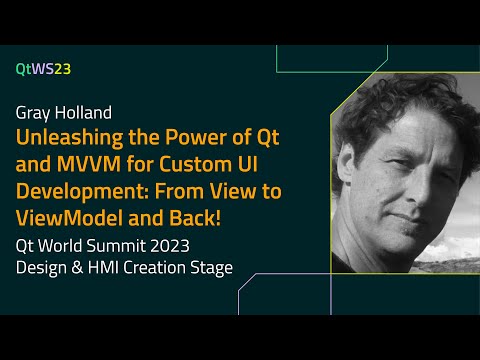 QtWS23

Gray Holland

Unleashing the Power of Qt and MVVM for Custom UI Development: From View to ViewModel and Back!

Qt World Summit 2023
Design & HMI Creation Stage